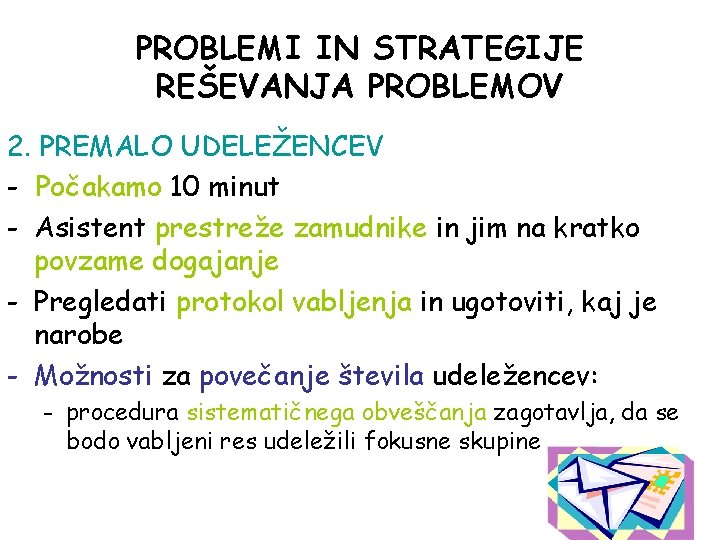 PROBLEMI IN STRATEGIJE REŠEVANJA PROBLEMOV

2. PREMALO UDELEŽENCEV

- Počakamo 10 minut
- Asistent prestreže zamudnike in jim na kratko povzame dogajanje
- Pregledati protokol vabljenja in ugotoviti, kaj je narobe
- Možnosti za povečanje števila udeležencev:
  - procedura sistematičnega obveščanja zagotavlja, da se bodo vabljeni res udeležili fokusne skupine